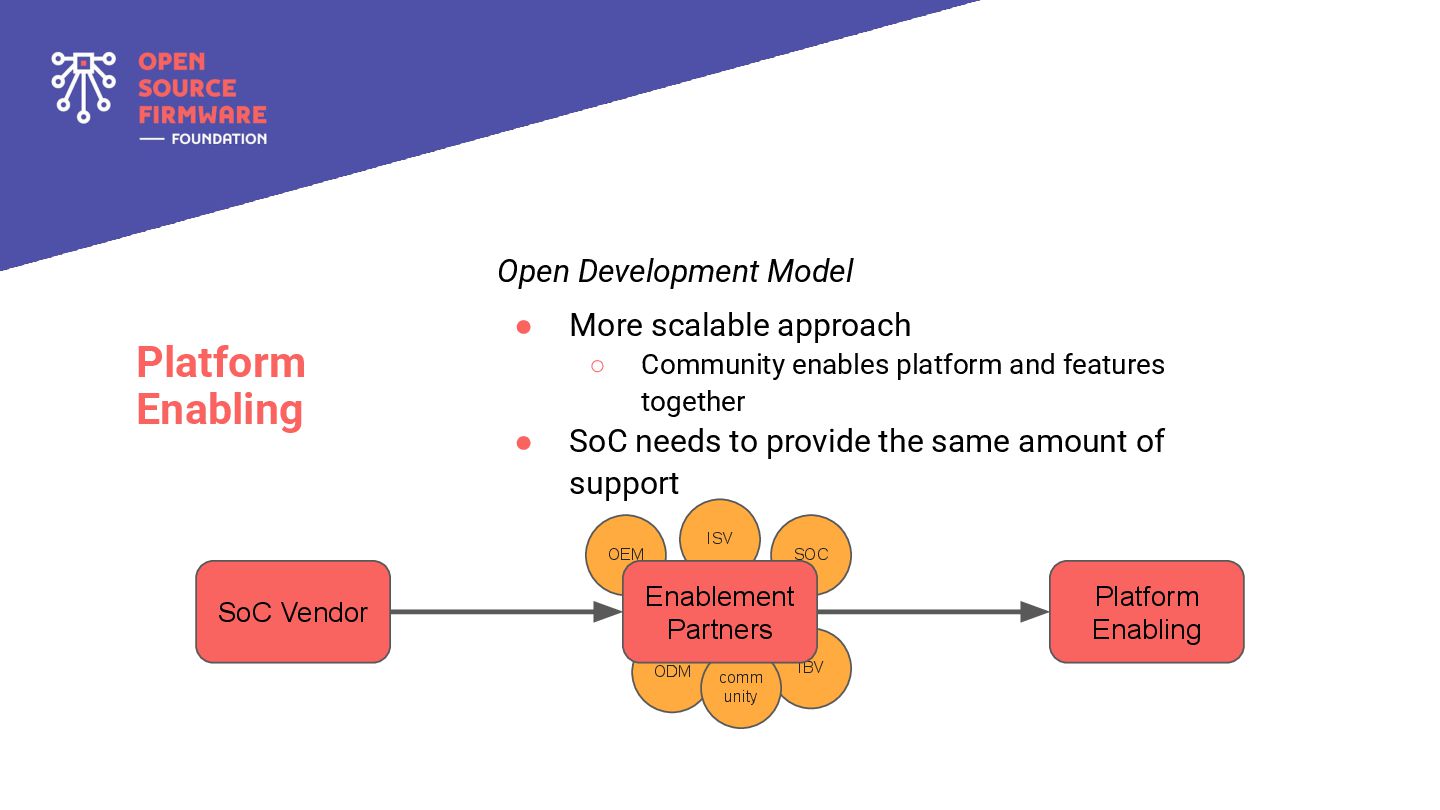 OPEN SOURCE FIRMWARE
FOUNDATION

Platform Enabling

Open Development Model

● More scalable approach
○ Community enables platform and features together
● SoC needs to provide the same amount of support

SoC Vendor

OEM
ISV
SOC
Enablement Partners
ODM
comm unity
IBV

Platform Enabling